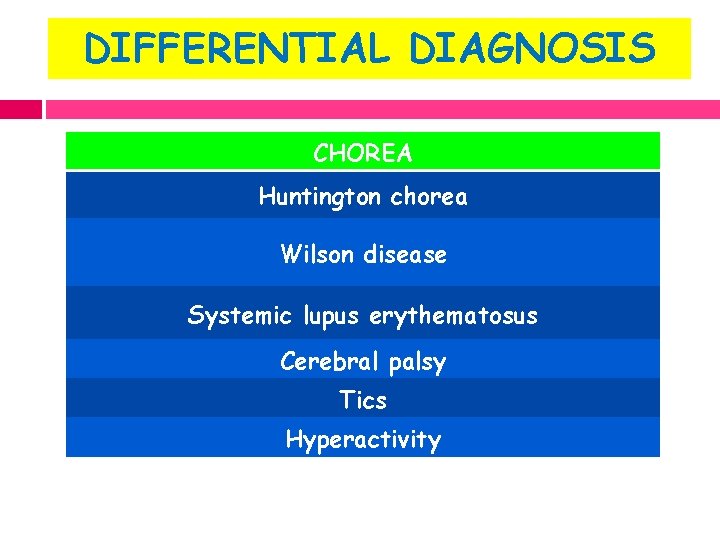 DIFFERENTIAL DIAGNOSIS

| CHOREA |
|---|
| Huntington chorea |
| Wilson disease |
| Systemic lupus erythematosus |
| Cerebral palsy |
| Tics |
| Hyperactivity |